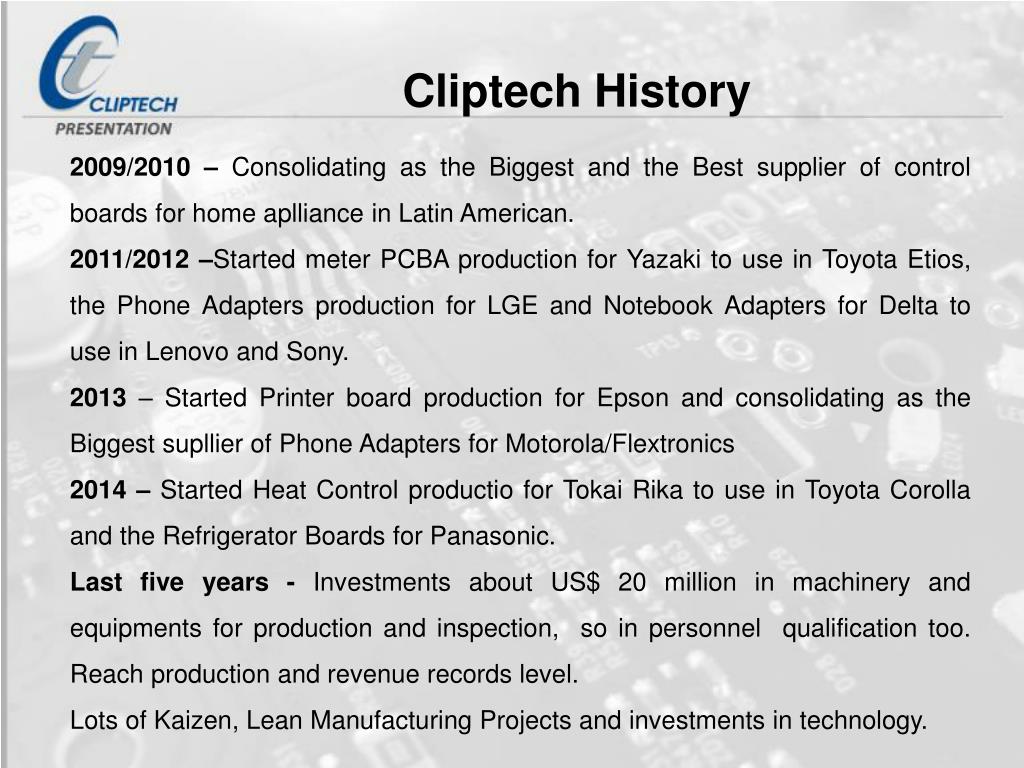 CLIPTECH
PRESENTATION

Cliptech History

2009/2010 – Consolidating as the Biggest and the Best supplier of control boards for home aplliance in Latin American.

2011/2012 –Started meter PCBA production for Yazaki to use in Toyota Etios, the Phone Adapters production for LGE and Notebook Adapters for Delta to use in Lenovo and Sony.

2013 – Started Printer board production for Epson and consolidating as the Biggest supllier of Phone Adapters for Motorola/Flextronics

2014 – Started Heat Control productio for Tokai Rika to use in Toyota Corolla and the Refrigerator Boards for Panasonic.

Last five years - Investments about US$ 20 million in machinery and equipments for production and inspection, so in personnel qualification too. Reach production and revenue records level.

Lots of Kaizen, Lean Manufacturing Projects and investments in technology.